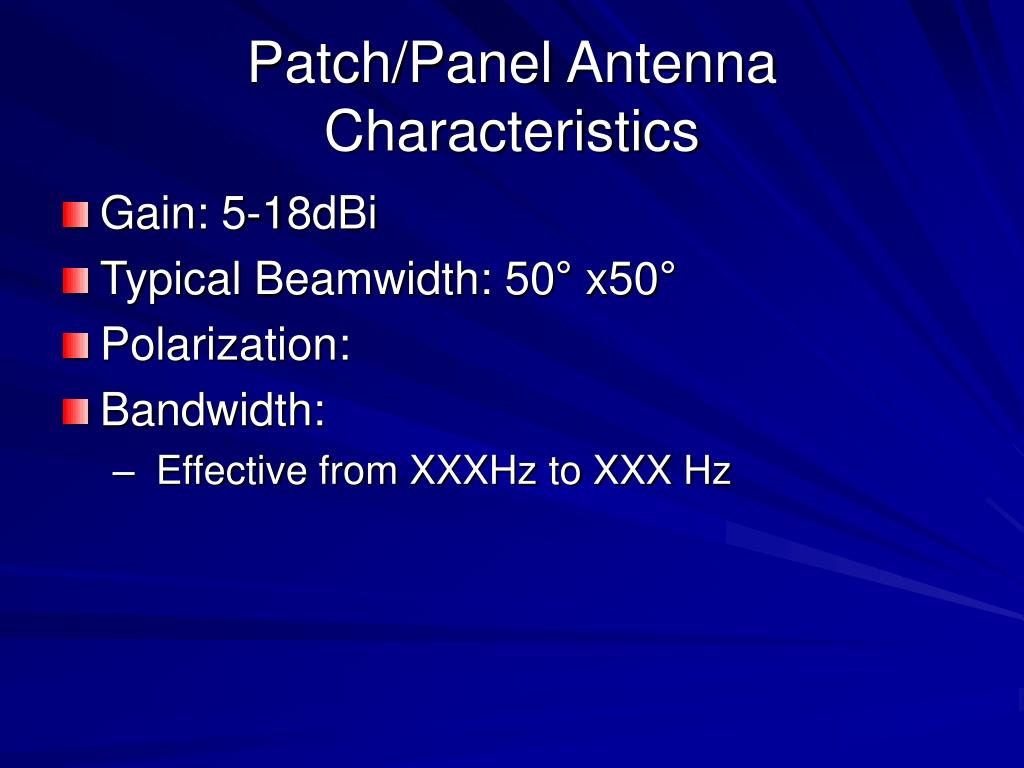 Patch/Panel Antenna Characteristics

Gain: 5-18dBi

Typical Beamwidth: 50° x50°

Polarization:

Bandwidth:

– Effective from XXXHz to XXX Hz